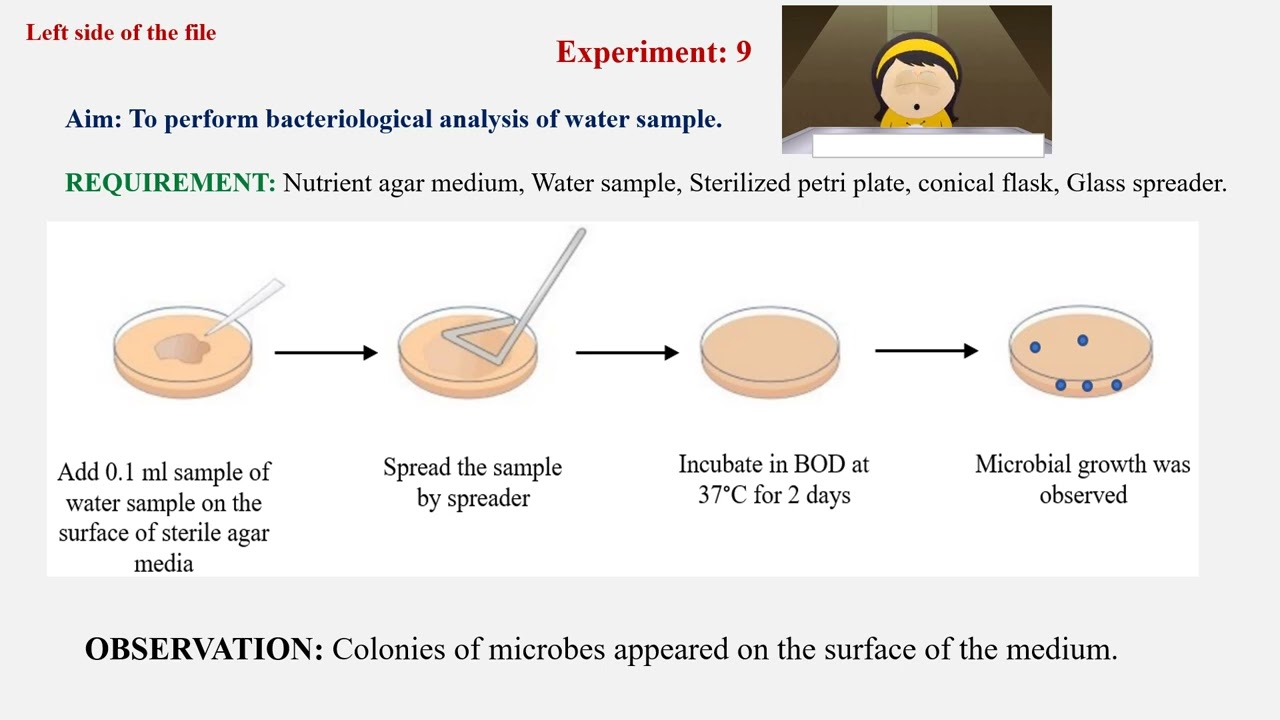 Left side of the file

Experiment: 9

Aim: To perform bacteriological analysis of water sample.

REQUIREMENT: Nutrient agar medium, Water sample, Sterilized petri plate, conical flask, Glass spreader.

Add 0.1 ml sample of water sample on the surface of sterile agar media

Spread the sample by spreader

Incubate in BOD at 37°C for 2 days

Microbial growth was observed

OBSERVATION: Colonies of microbes appeared on the surface of the medium.